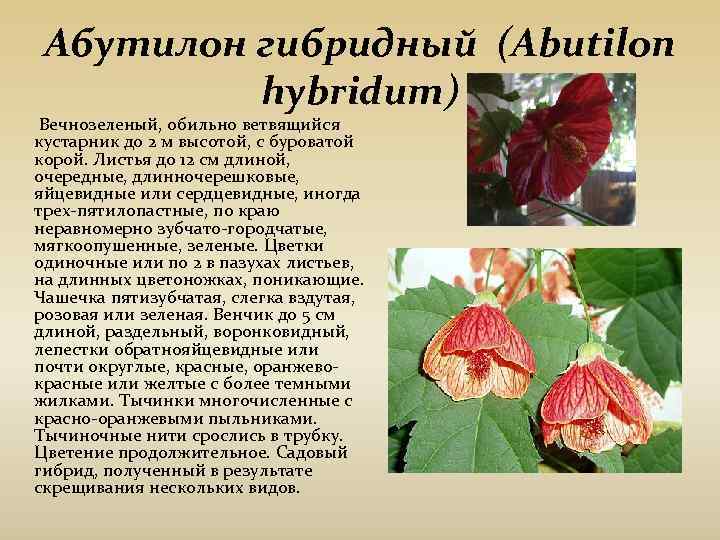 Абутилон гибридный (Abutilon hybridum)

Вечнозеленый, обильно ветвящийся кустарник до 2 м высотой, с буроватой корой. Листья до 12 см длиной, очередные, длинночерешковые, яйцевидные или сердцевидные, иногда трех-пятилопастные, по краю неравномерно зубчато-городчатые, мягкоопушенные, зеленые. Цветки одиночные или по 2 в пазухах листьев, на длинных цветоножках, поникающие. Чашечка пятизубчатая, слегка вздутая, розовая или зеленая. Венчик до 5 см длиной, раздельный, воронковидный, лепестки обратнояйцевидные или почти округлые, красные, оранжево-красные или желтые с более темными жилками. Тычинки многочисленные с красно-оранжевыми пыльниками. Тычиночные нити срослись в трубку. Цветение продолжительное. Садовый гибрид, полученный в результате скрещивания нескольких видов.